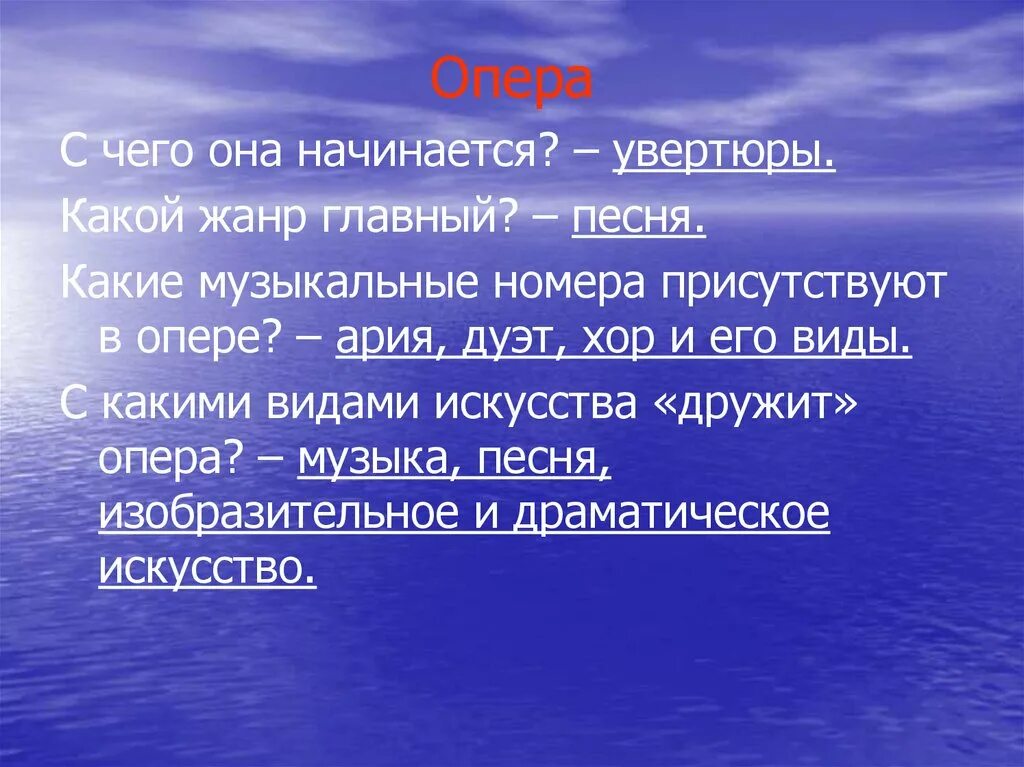 Опера

С чего она начинается? – увертюры.

Какой жанр главный? – песня.

Какие музыкальные номера присутствуют в опере? – ария, дуэт, хор и его виды.

С какими видами искусства «дружит» опера? – музыка, песня, изобразительное и драматическое искусство.